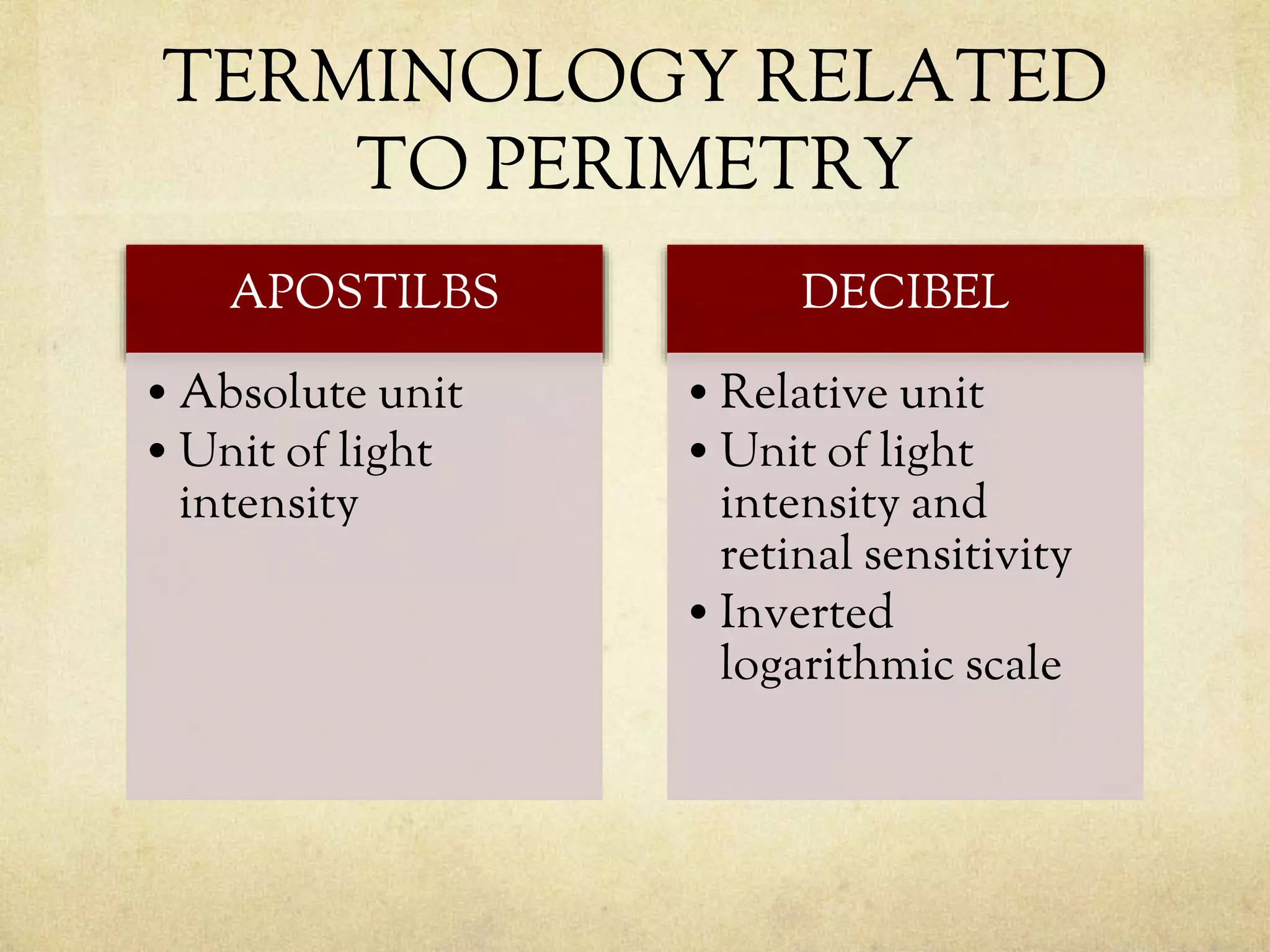 TERMINOLOGY RELATED TO PERIMETRY

APOSTILBS

• Absolute unit
• Unit of light intensity

DECIBEL

• Relative unit
• Unit of light intensity and retinal sensitivity
• Inverted logarithmic scale